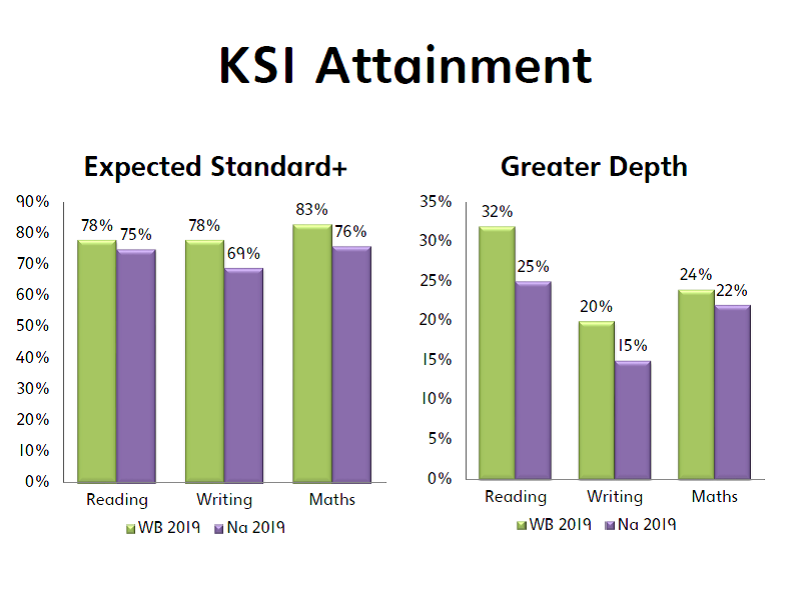 KSI Attainment

Expected Standard+

90%
80%
70%
60%
50%
40%
30%
20%
10%
0%

78% 75%
78% 69%
83% 76%

Reading
Writing
Maths

WB 2019 Na 2019

Greater Depth

35%
30%
25%
20%
15%
10%
5%
0%

32% 25%
20% 15%
24% 22%

Reading
Writing
Maths

WB 2019 Na 2019